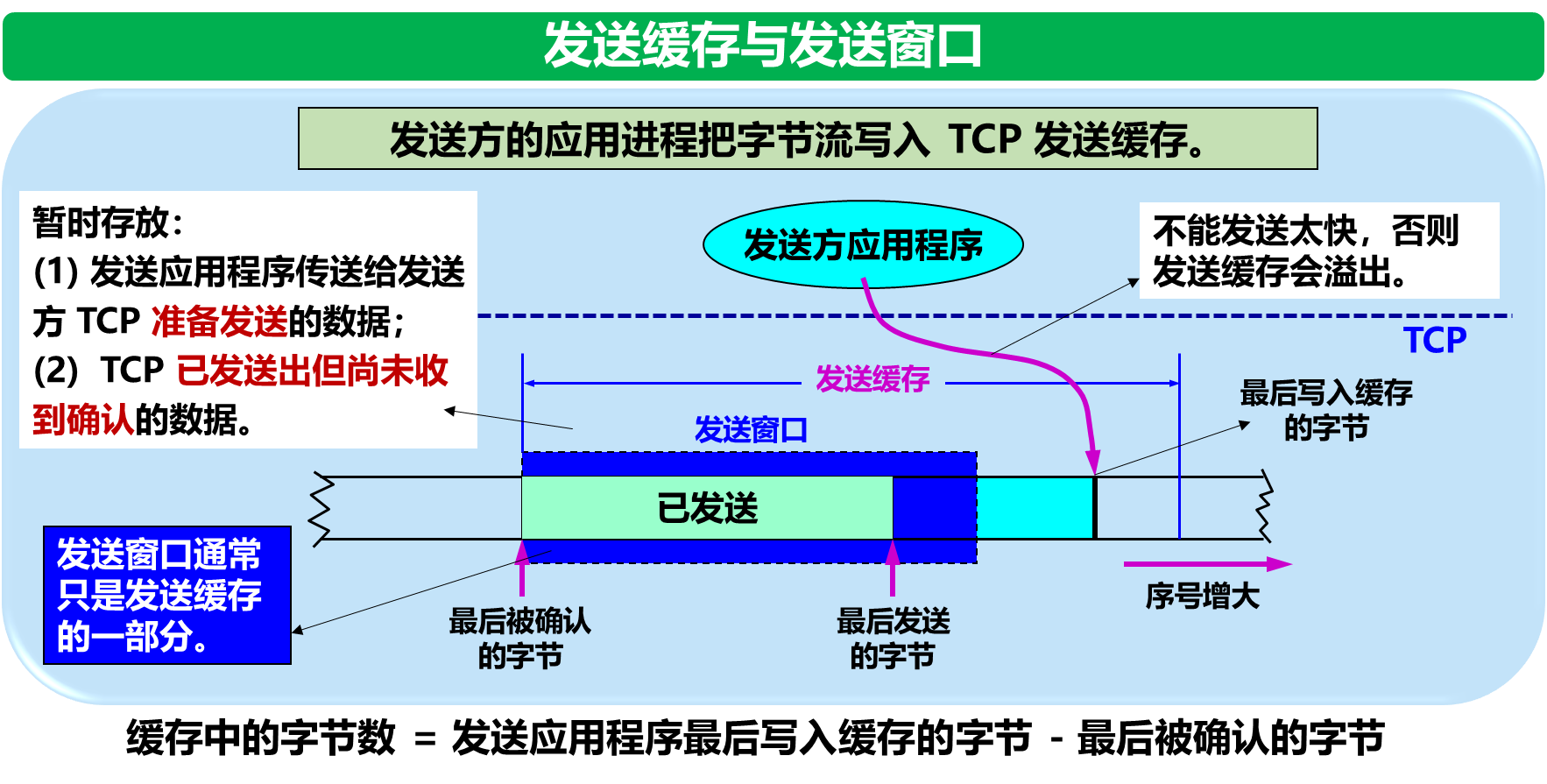 发送缓存与发送窗口

发送方的应用进程把字节流写入 TCP 发送缓存。

暂时存放：
(1) 发送应用程序传送给发送方 TCP 准备发送的数据；
(2) TCP 已发送出但尚未收到确认的数据。

发送方应用程序

不能发送太快，否则发送缓存会溢出。

TCP

发送缓存

发送窗口

最后写入缓存的字节

已发送

发送窗口通常只是发送缓存的一部分。

最后被确认的字节

最后发送的字节

序号增大

缓存中的字节数 = 发送应用程序最后写入缓存的字节 - 最后被确认的字节